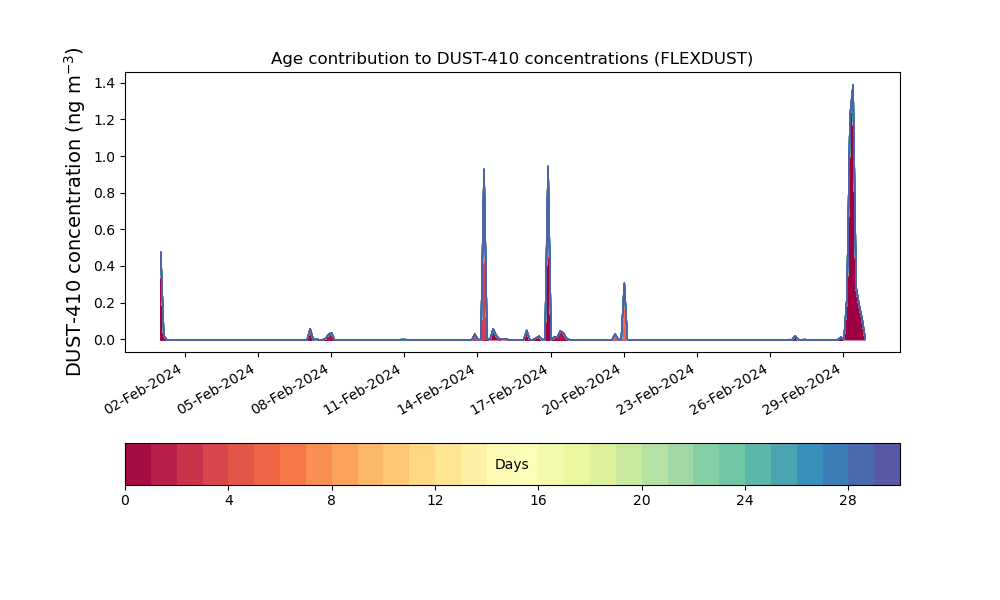 Age contribution to DUST-410 concentrations (FLEXDUST)

DUST-410 concentration (ng m$^{-3}$)

1.4
1.2
1.0
0.8
0.6
0.4
0.2
0.0

02-Feb-2024
05-Feb-2024
08-Feb-2024
11-Feb-2024
14-Feb-2024
17-Feb-2024
20-Feb-2024
23-Feb-2024
26-Feb-2024
29-Feb-2024

Days

0
4
8
12
16
20
24
28